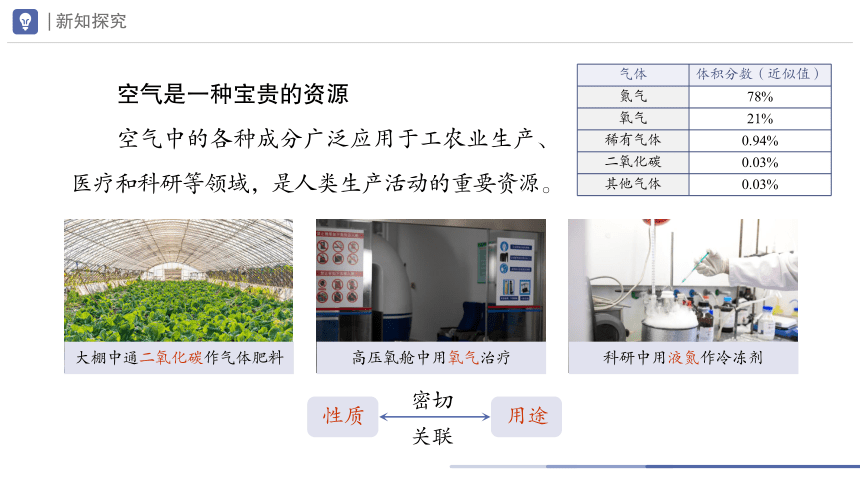 | 新知探究

空气是一种宝贵的资源

空气中的各种成分广泛应用于工农业生产、医疗和科研等领域，是人类生产活动的重要资源。

| 气体 | 体积分数（近似值） |
|---|---|
| 氮气 | 78% |
| 氧气 | 21% |
| 稀有气体 | 0.94% |
| 二氧化碳 | 0.03% |
| 其他气体 | 0.03% |

大棚中通二氧化碳作气体肥料

高压氧舱中用氧气治疗

科研中用液氮作冷冻剂

性质 密切 关联 用途